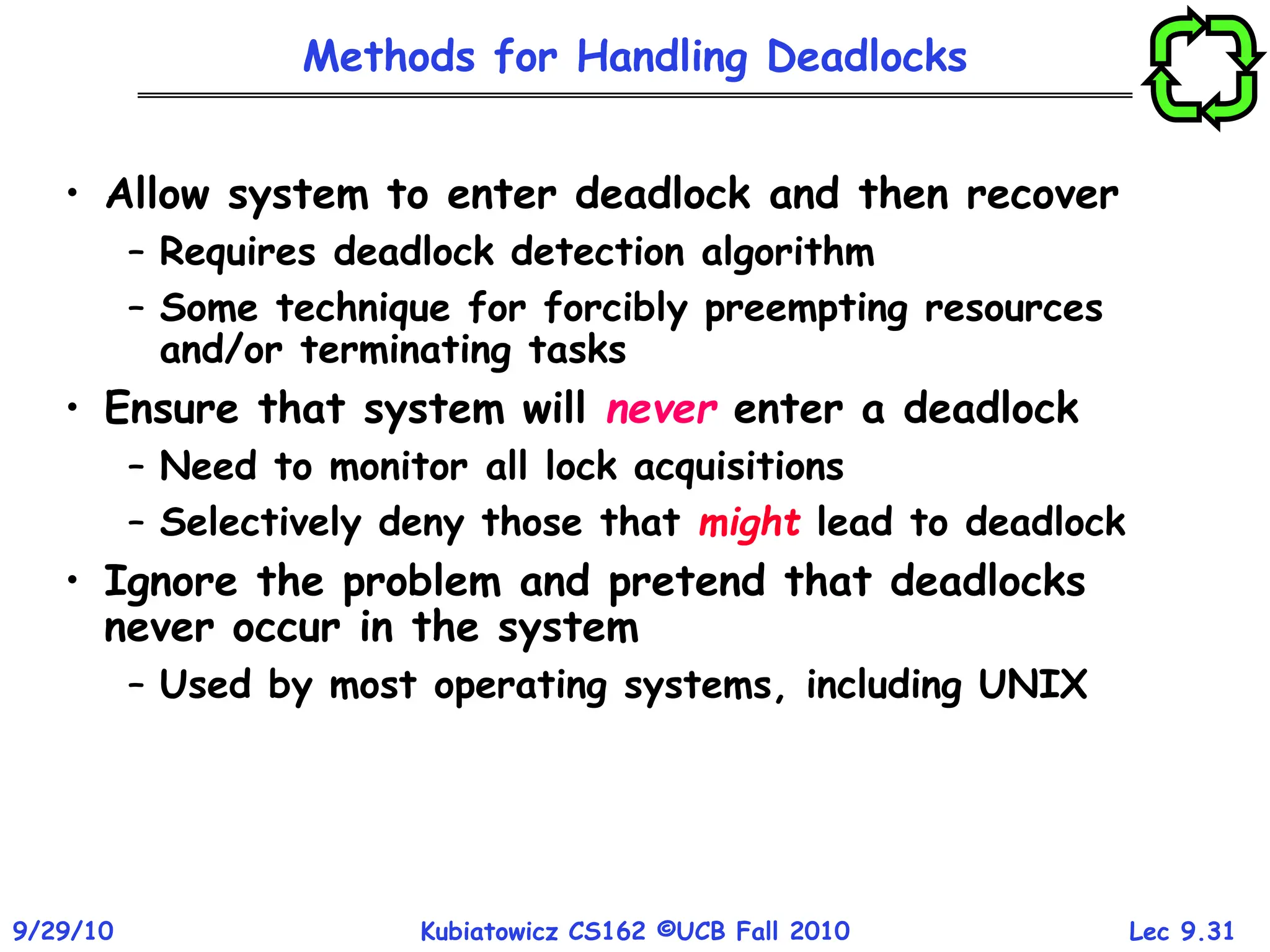 Methods for Handling Deadlocks

• Allow system to enter deadlock and then recover
  – Requires deadlock detection algorithm
  – Some technique for forcibly preempting resources and/or terminating tasks
• Ensure that system will never enter a deadlock
  – Need to monitor all lock acquisitions
  – Selectively deny those that might lead to deadlock
• Ignore the problem and pretend that deadlocks never occur in the system
  – Used by most operating systems, including UNIX

9/29/10
Kubiatowicz CS162 ©UCB Fall 2010
Lec 9.31